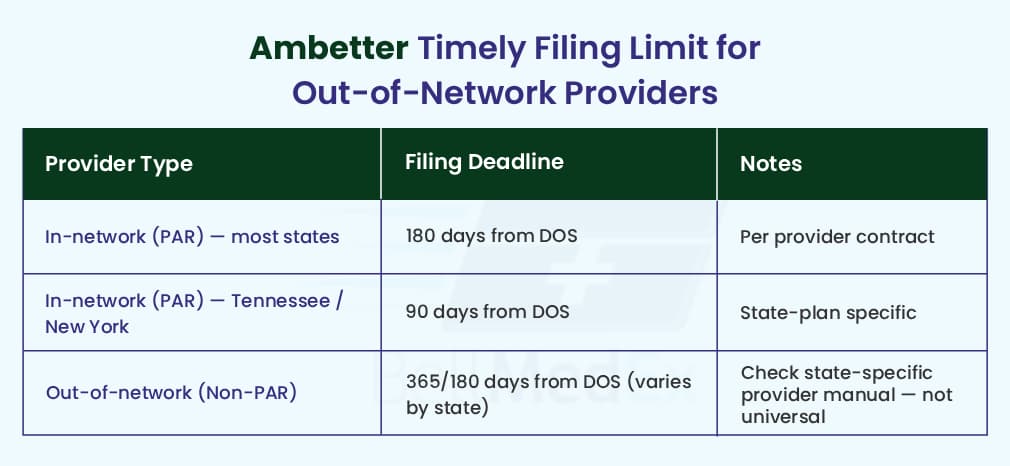 Ambetter Timely Filing Limit for Out-of-Network Providers

| Provider Type | Filing Deadline | Notes |
|---|---|---|
| In-network (PAR) — most states | 180 days from DOS | Per provider contract |
| In-network (PAR) — Tennessee / New York | 90 days from DOS | State-plan specific |
| Out-of-network (Non-PAR) | 365/180 days from DOS (varies by state) | Check state-specific provider manual — not universal |